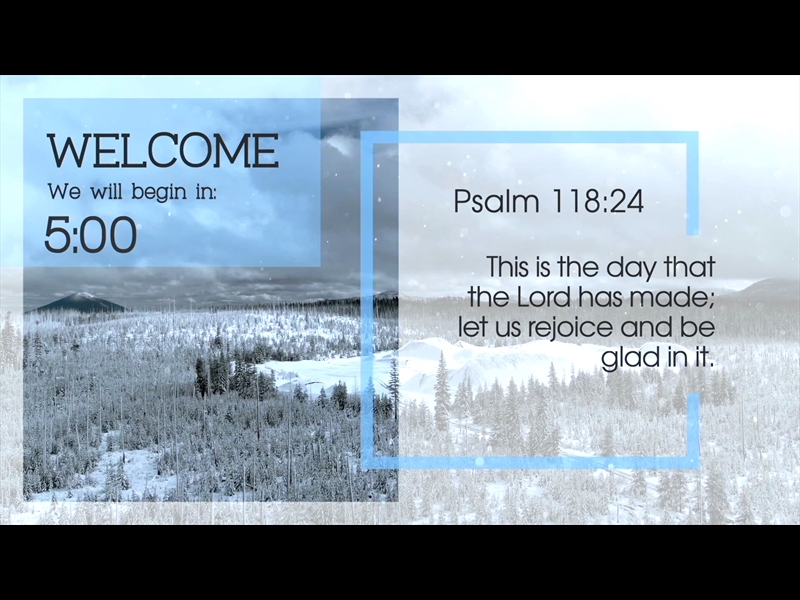 WELCOME
We will begin in:
5:00

Psalm 118:24

This is the day that the Lord has made; let us rejoice and be glad in it.